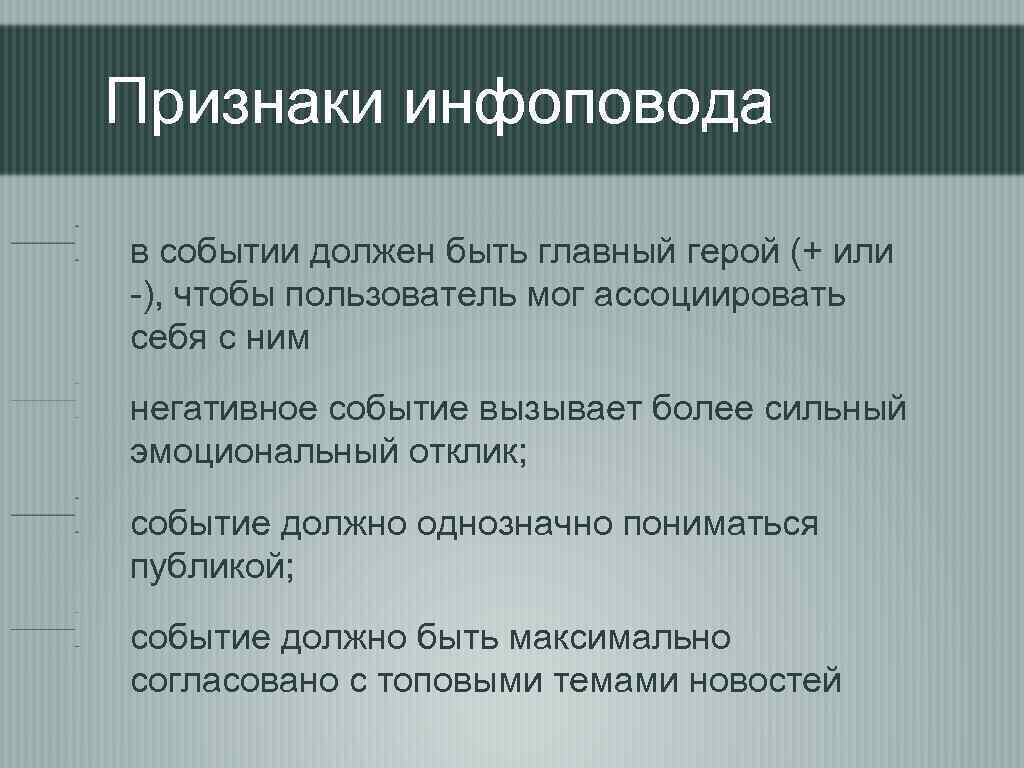 Признаки инфоповода

в событии должен быть главный герой (+ или -), чтобы пользователь мог ассоциировать себя с ним

негативное событие вызывает более сильный эмоциональный отклик;

событие должно однозначно пониматься публикой;

событие должно быть максимально согласовано с топовыми темами новостей